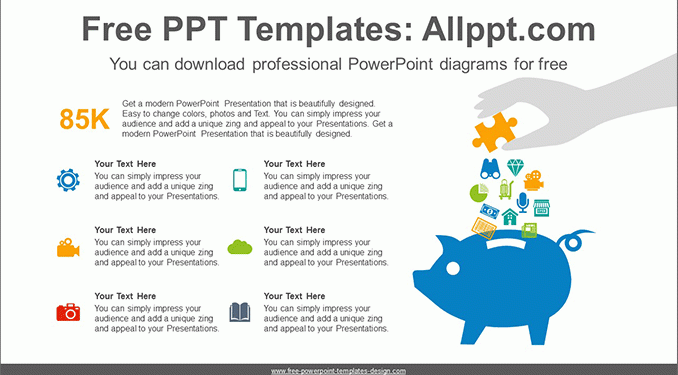 Free PPT Templates: Allppt.com

You can download professional PowerPoint diagrams for free

85K

Get a modern PowerPoint Presentation that is beautifully designed. Easy to change colors, photos and Text. You can simply impress your audience and add a unique zing and appeal to your Presentations. Get a modern PowerPoint Presentation that is beautifully designed.

Your Text Here
You can simply impress your audience and add a unique zing and appeal to your Presentations.

Your Text Here
You can simply impress your audience and add a unique zing and appeal to your Presentations.

Your Text Here
You can simply impress your audience and add a unique zing and appeal to your Presentations.

Your Text Here
You can simply impress your audience and add a unique zing and appeal to your Presentations.

Your Text Here
You can simply impress your audience and add a unique zing and appeal to your Presentations.

Your Text Here
You can simply impress your audience and add a unique zing and appeal to your Presentations.

www.free-powerpoint-templates-design.com